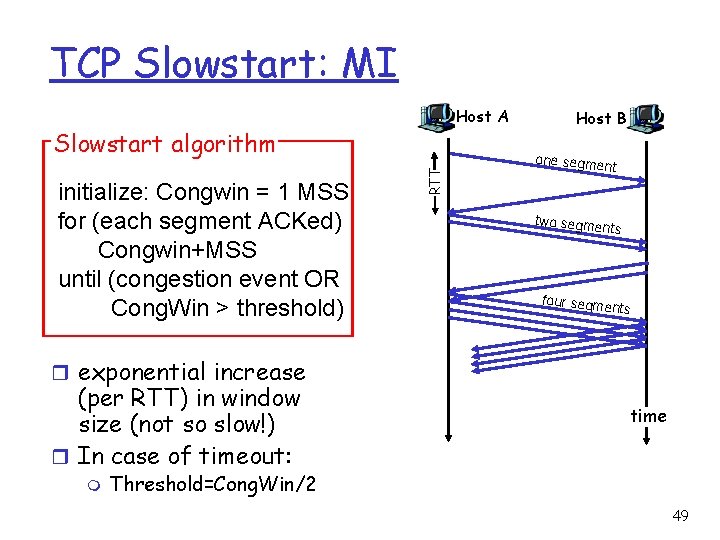 TCP Slowstart: MI

Slowstart algorithm

initialize: Congwin = 1 MSS
for (each segment ACKed)
Congwin+MSS
until (congestion event OR
CongWin > threshold)

exponential increase (per RTT) in window size (not so slow!)

In case of timeout:

Threshold=CongWin/2

Host A

Host B

RTT

one segment

two segments

four segments

time

49